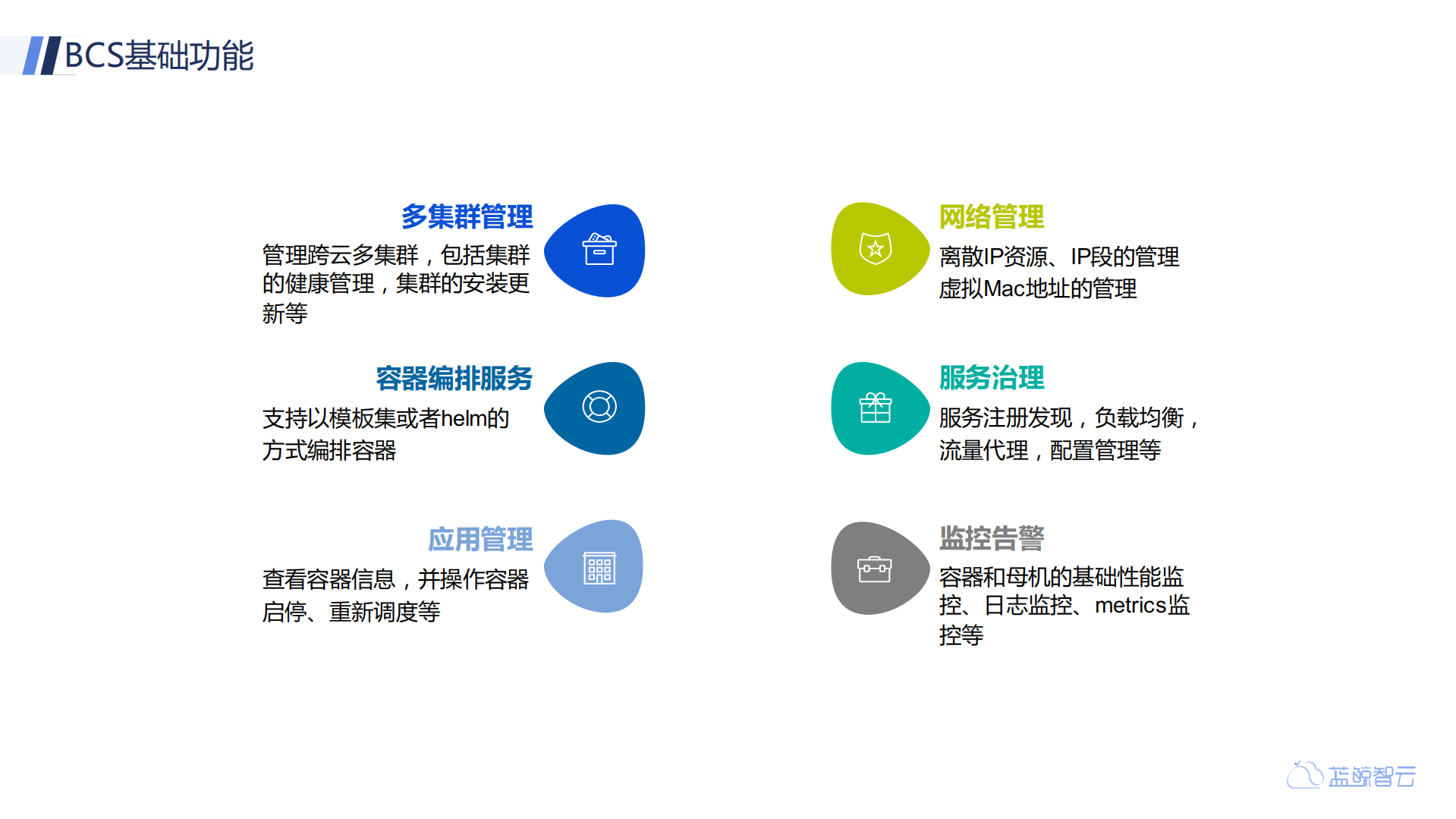 BCS基础功能

多集群管理
管理跨云多集群，包括集群的健康管理，集群的安装更新等

容器编排服务
支持以模板集或者helm的方式编排容器

应用管理
查看容器信息，并操作容器启停、重新调度等

网络管理
离散IP资源、IP段的管理
虚拟Mac地址的管理

服务治理
服务注册发现，负载均衡，流量代理，配置管理等

监控告警
容器和母机的基础性能监控、日志监控、metrics监控等

蓝鲸智云